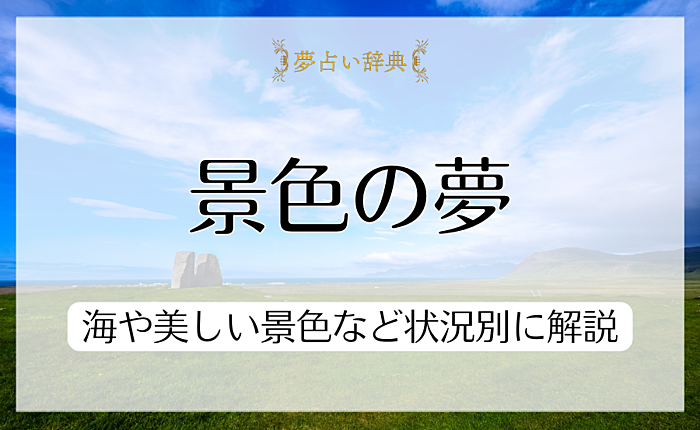 夢占い辞典

景色の夢

海や美しい景色など状況別に解説